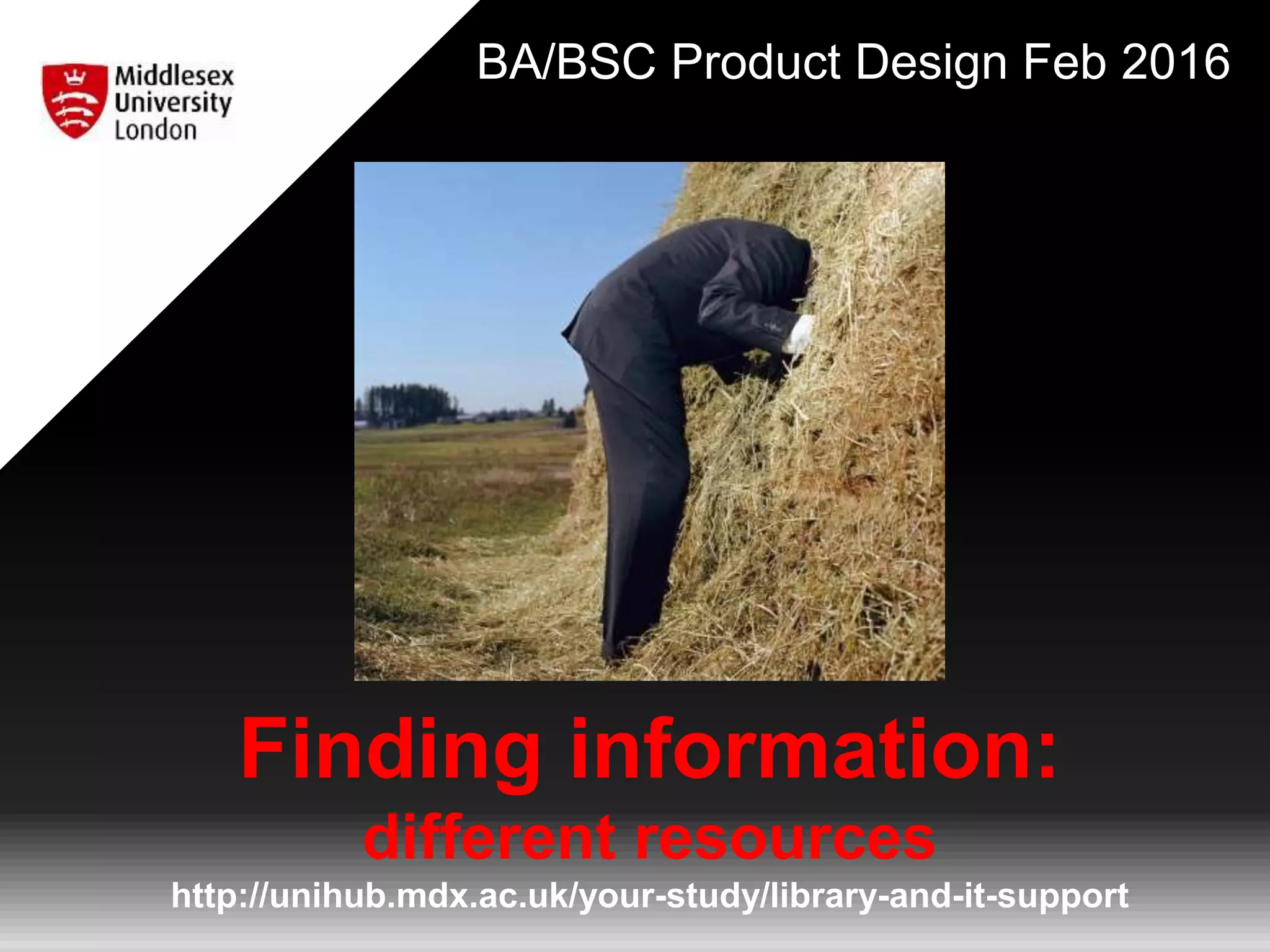 Middlesex University London

BA/BSC Product Design Feb 2016

Finding information:
different resources
http://unihub.mdx.ac.uk/your-study/library-and-it-support